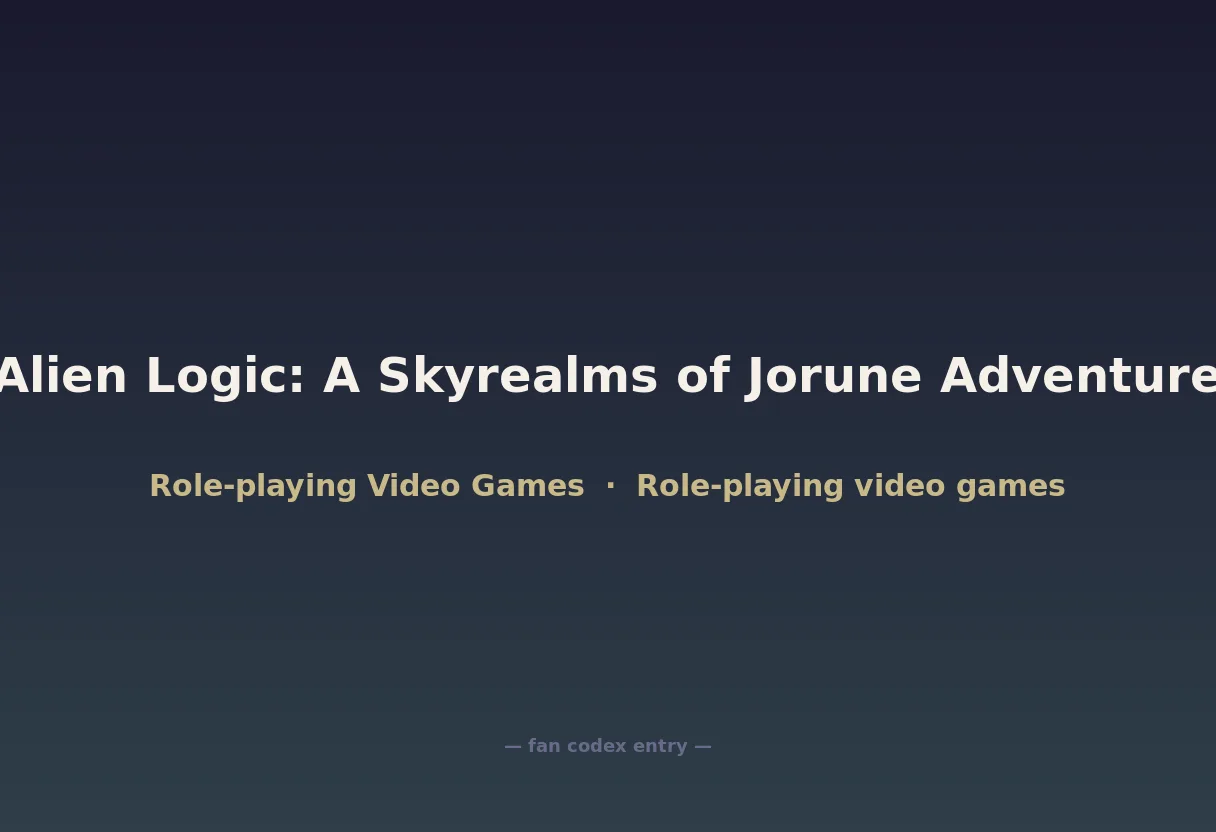 Alien Logic: A Skyrealms of Jorune Adventure

Role-playing Video Games · Role-playing video games

— fan codex entry —